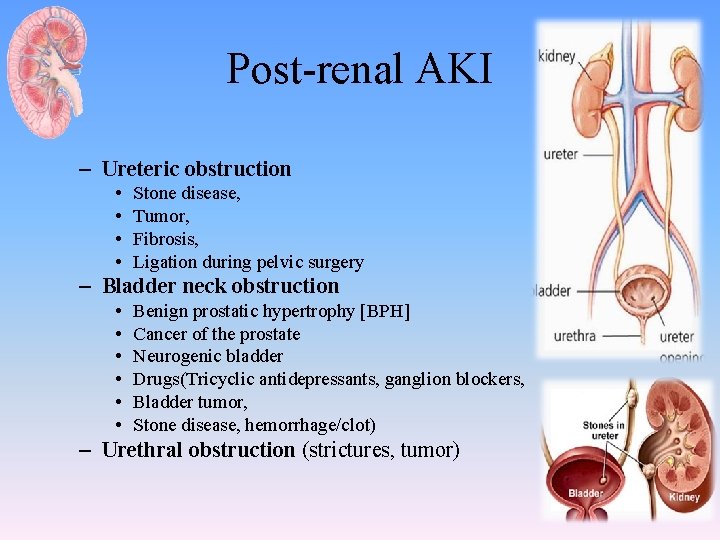 Post-renal AKI

– Ureteric obstruction
• Stone disease,
• Tumor,
• Fibrosis,
• Ligation during pelvic surgery
– Bladder neck obstruction
• Benign prostatic hypertrophy [BPH]
• Cancer of the prostate
• Neurogenic bladder
• Drugs(Tricyclic antidepressants, ganglion blockers,
• Bladder tumor,
• Stone disease, hemorrhage/clot)
– Urethral obstruction (strictures, tumor)

kidney
ureter
bladder
urethra
ureter opening

Stones in ureter
Bladder
Kidney